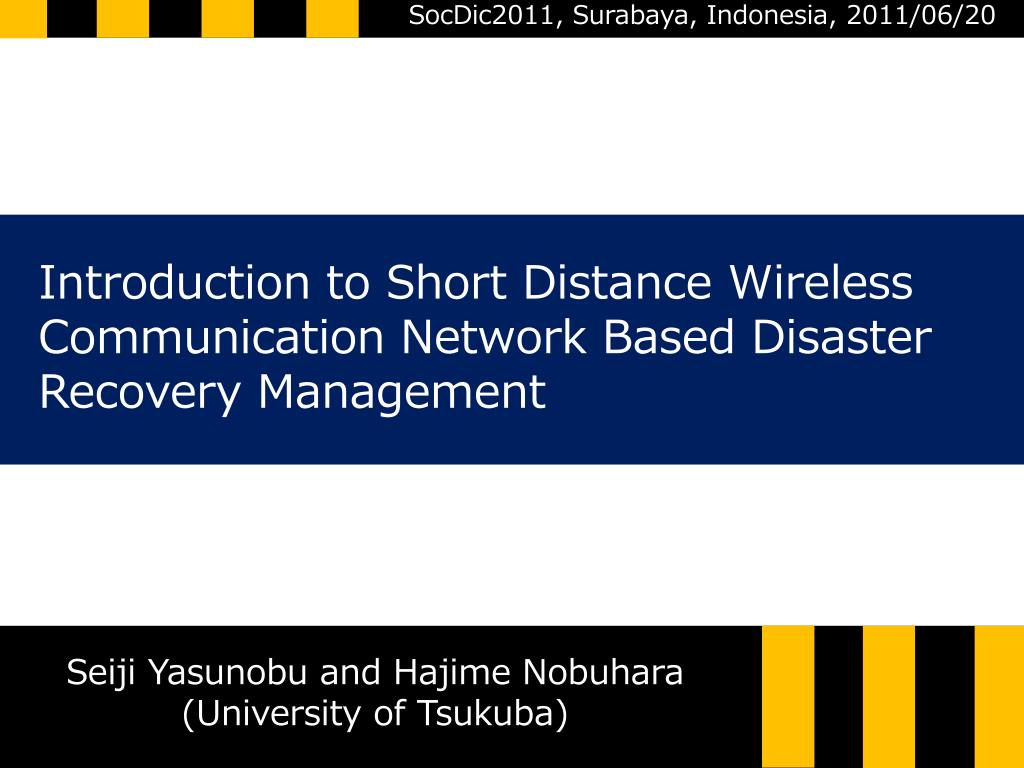 SocDic2011, Surabaya, Indonesia, 2011/06/20

Introduction to Short Distance Wireless Communication Network Based Disaster Recovery Management

Seiji Yasunobu and Hajime Nobuhara
(University of Tsukuba)